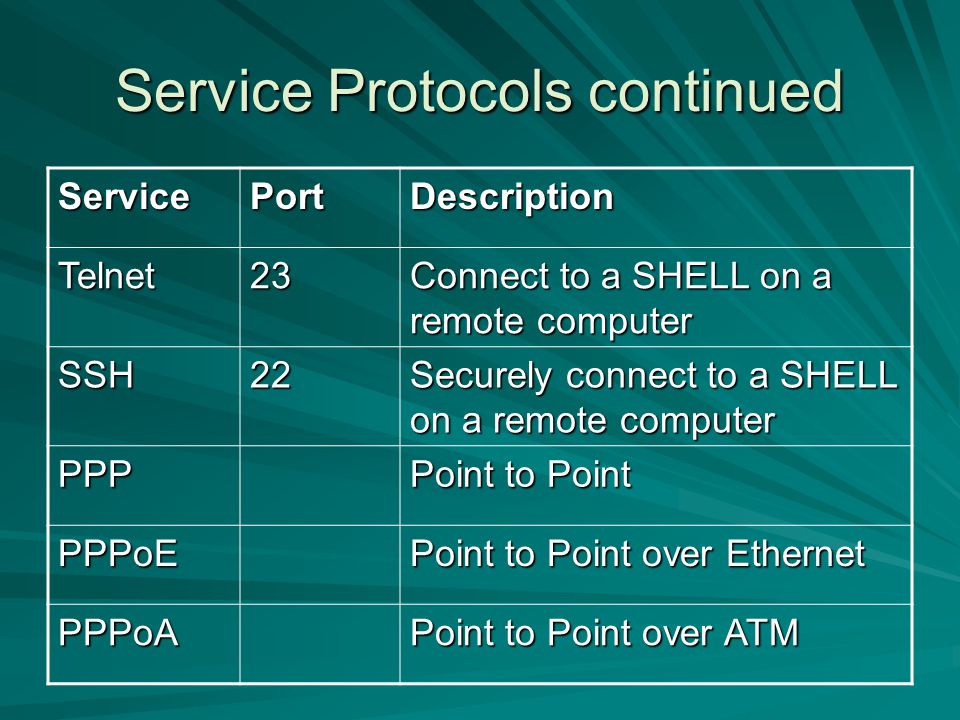 Service Protocols continued

| Service | Port | Description |
|---|---|---|
| Telnet | 23 | Connect to a SHELL on a remote computer |
| SSH | 22 | Securely connect to a SHELL on a remote computer |
| PPP | | Point to Point |
| PPPoE | | Point to Point over Ethernet |
| PPPoA | | Point to Point over ATM |